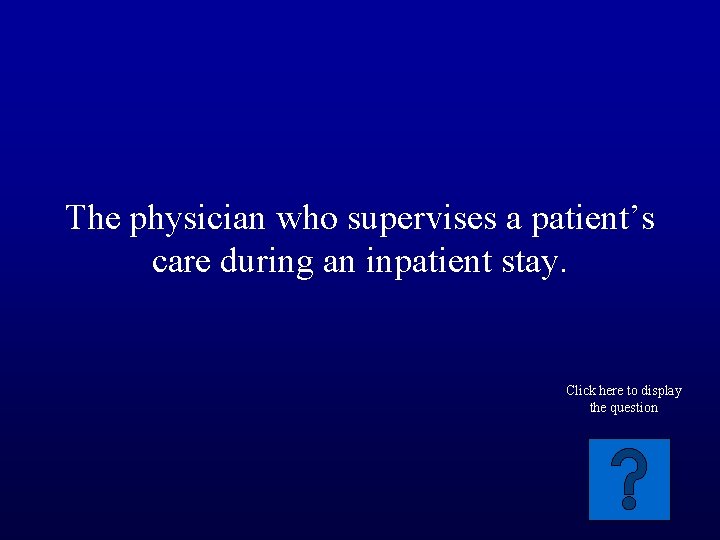 The physician who supervises a patient's care during an inpatient stay.

Click here to display the question

?